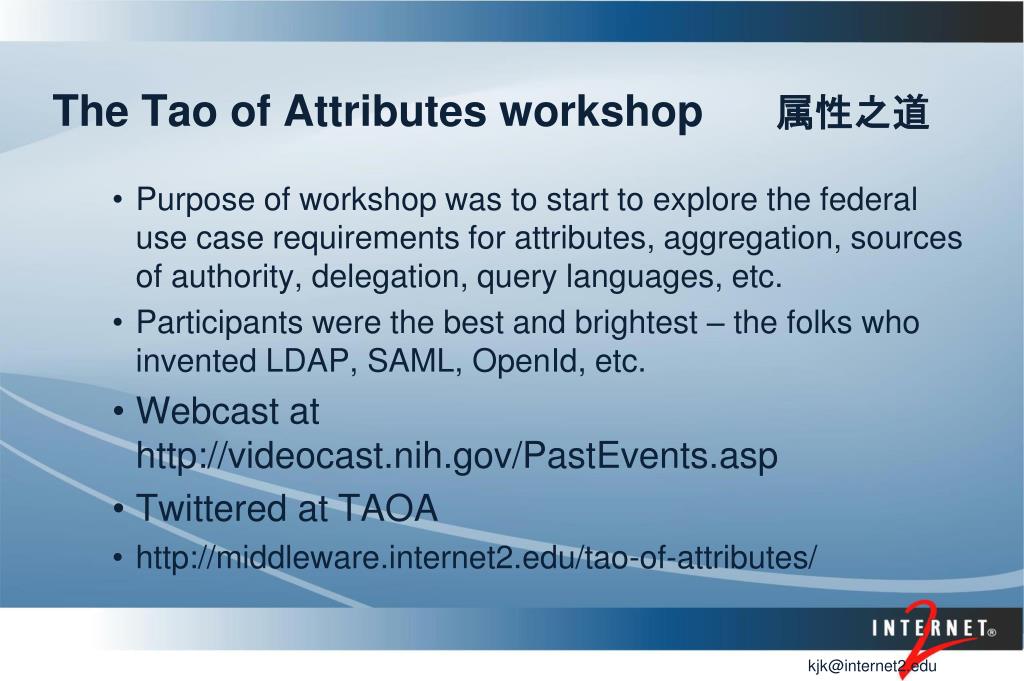 The Tao of Attributes workshop 属性之道

• Purpose of workshop was to start to explore the federal use case requirements for attributes, aggregation, sources of authority, delegation, query languages, etc.
• Participants were the best and brightest – the folks who invented LDAP, SAML, OpenId, etc.
• Webcast at http://videocast.nih.gov/PastEvents.asp
• Twittered at TAOA
• http://middleware.internet2.edu/tao-of-attributes/

INTERNET® 2

kjk@internet2.edu